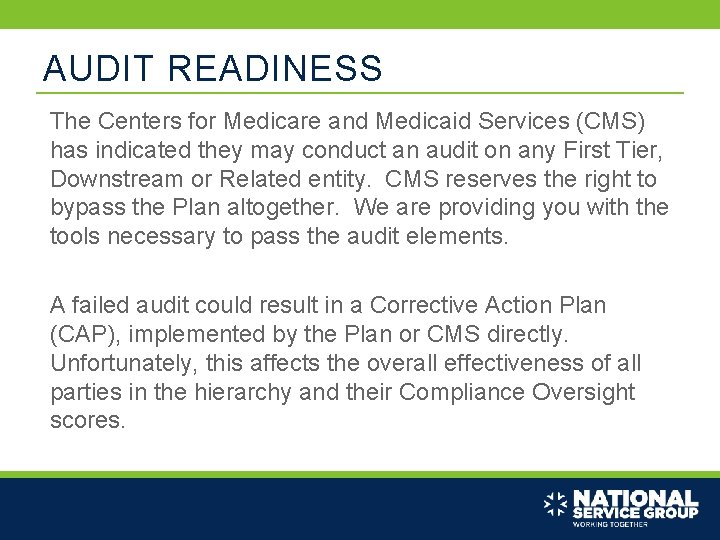 AUDIT READINESS

The Centers for Medicare and Medicaid Services (CMS) has indicated they may conduct an audit on any First Tier, Downstream or Related entity. CMS reserves the right to bypass the Plan altogether. We are providing you with the tools necessary to pass the audit elements.

A failed audit could result in a Corrective Action Plan (CAP), implemented by the Plan or CMS directly. Unfortunately, this affects the overall effectiveness of all parties in the hierarchy and their Compliance Oversight scores.

NATIONAL SERVICE GROUP
WORKING TOGETHER